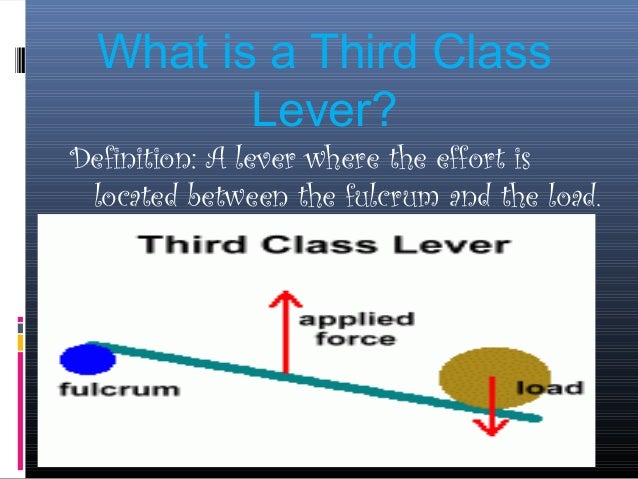 What is a Third Class Lever?

Definition: A lever where the effort is located between the fulcrum and the load.

Third Class Lever

applied force

fulcrum

load